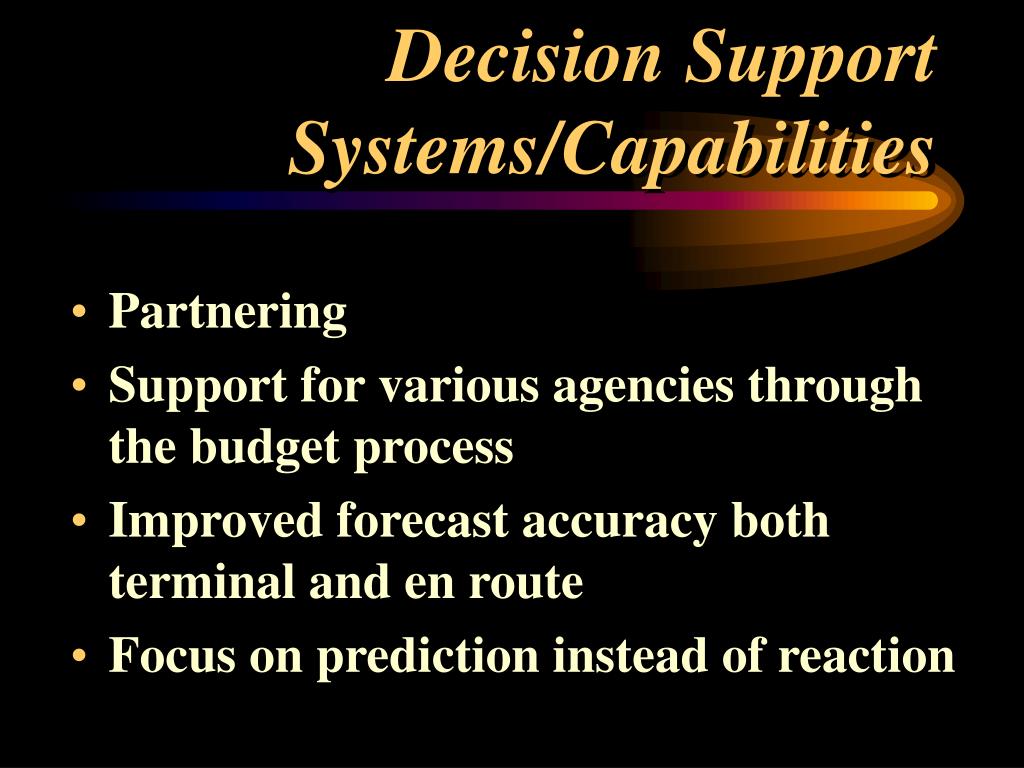 Decision Support Systems/Capabilities

• Partnering
• Support for various agencies through the budget process
• Improved forecast accuracy both terminal and en route
• Focus on prediction instead of reaction